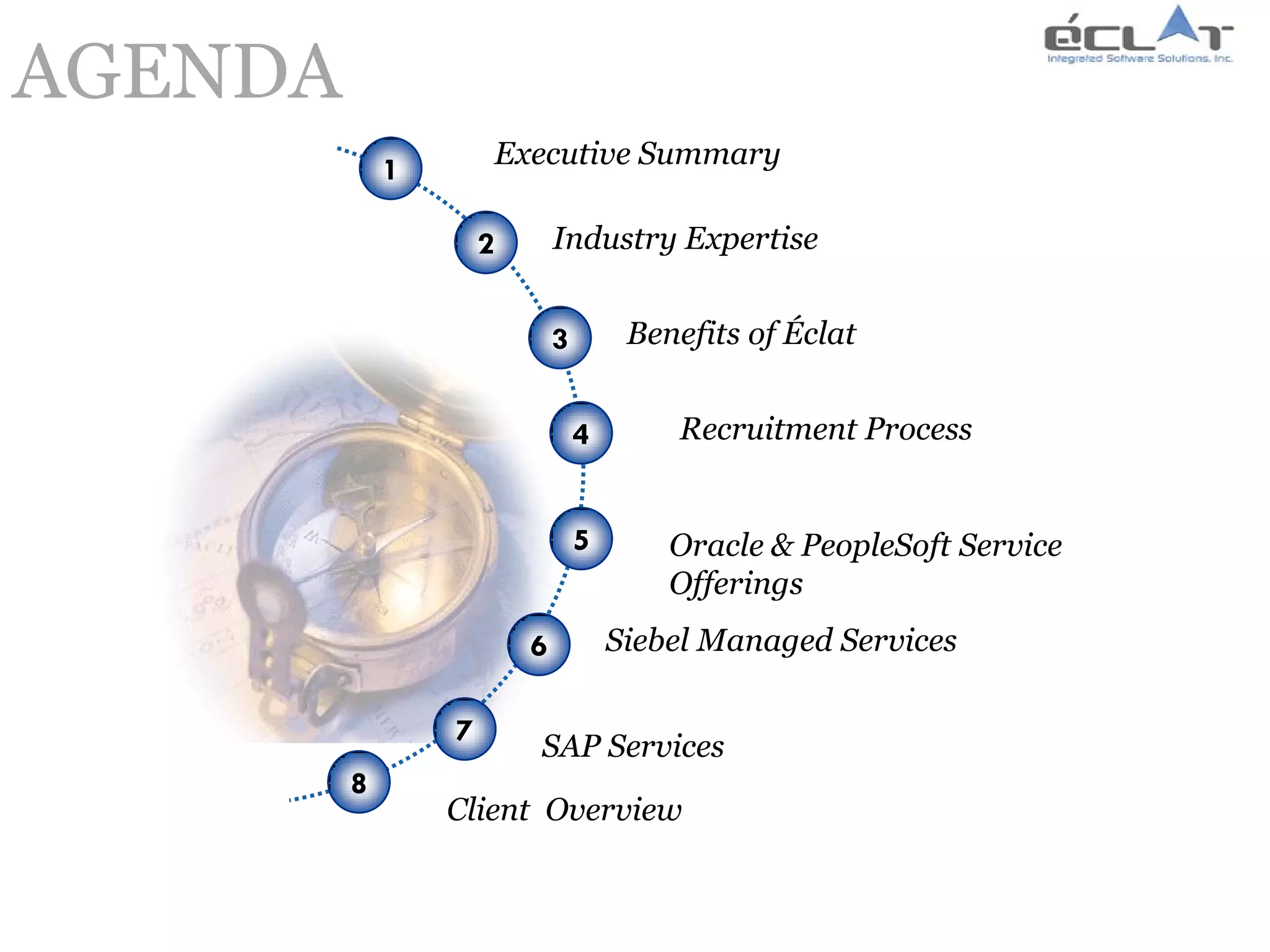 AGENDA

éCLAT
Integrated Software Solutions, Inc.

1 Executive Summary

2 Industry Expertise

3 Benefits of Éclat

4 Recruitment Process

5 Oracle & PeopleSoft Service Offerings

6 Siebel Managed Services

7 SAP Services

8 Client Overview